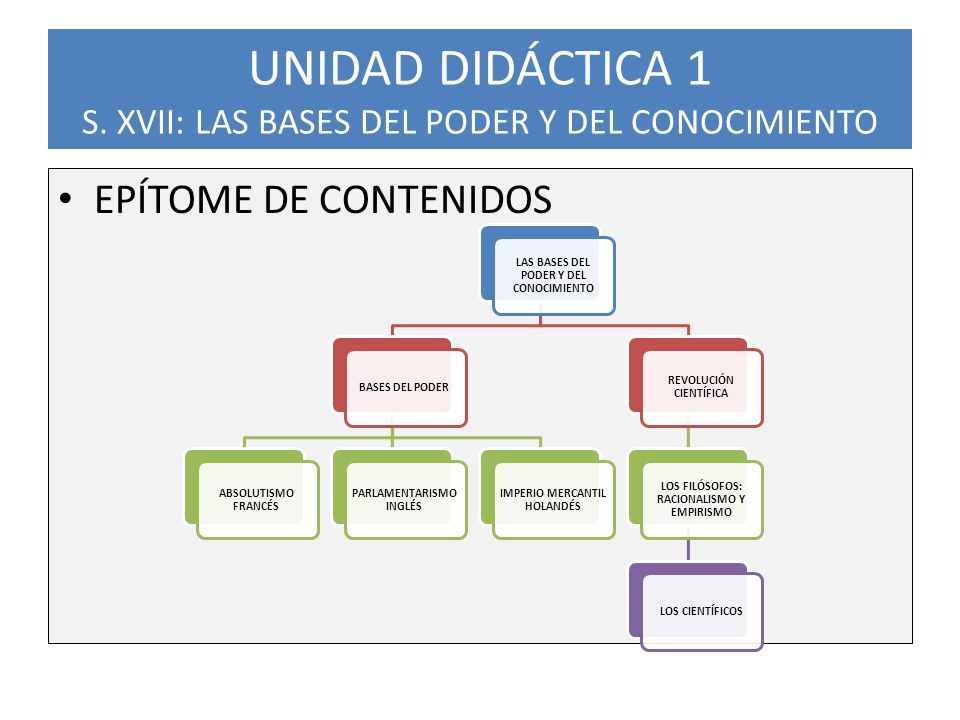 UNIDAD DIDÁCTICA 1
S. XVII: LAS BASES DEL PODER Y DEL CONOCIMIENTO

• EPÍTOME DE CONTENIDOS

LAS BASES DEL PODER Y DEL CONOCIMIENTO

BASES DEL PODER

REVOLUCIÓN CIENTÍFICA

ABSOLUTISMO FRANCÉS

PARLAMENTARISMO INGLÉS

IMPERIO MERCANTIL HOLANDÉS

LOS FILÓSOFOS: RACIONALISMO Y EMPIRISMO

LOS CIENTÍFICOS